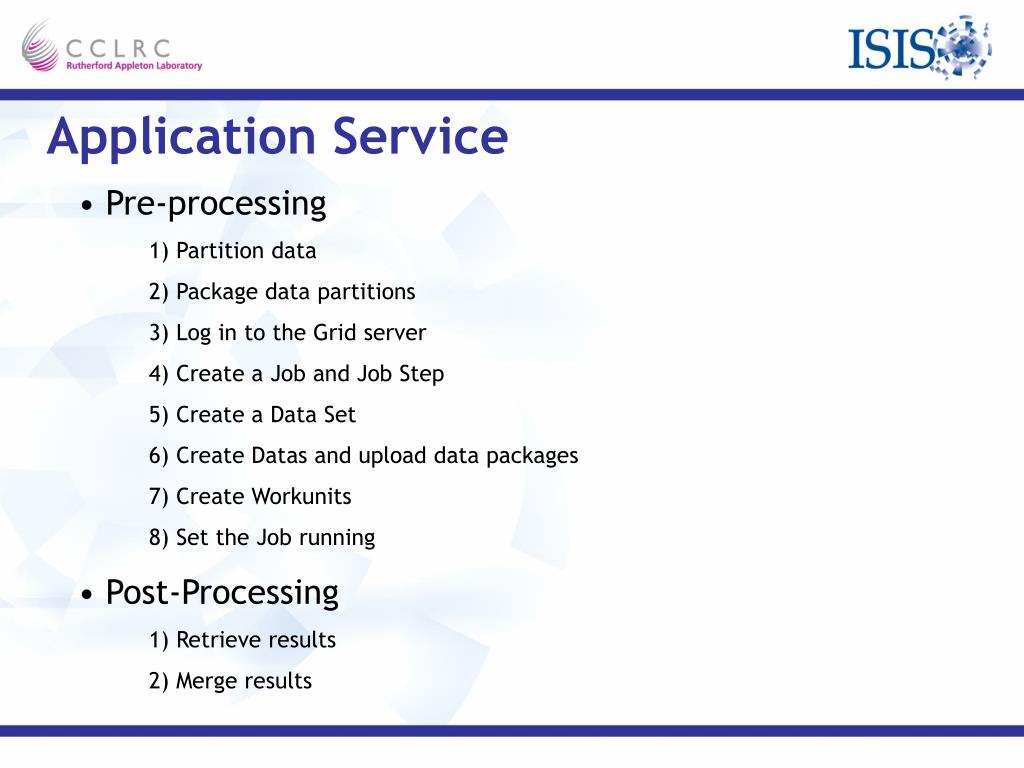 CCLRC
Rutherford Appleton Laboratory

ISIS

Application Service

• Pre-processing

1) Partition data

2) Package data partitions

3) Log in to the Grid server

4) Create a Job and Job Step

5) Create a Data Set

6) Create Datas and upload data packages

7) Create Workunits

8) Set the Job running

• Post-Processing

1) Retrieve results

2) Merge results